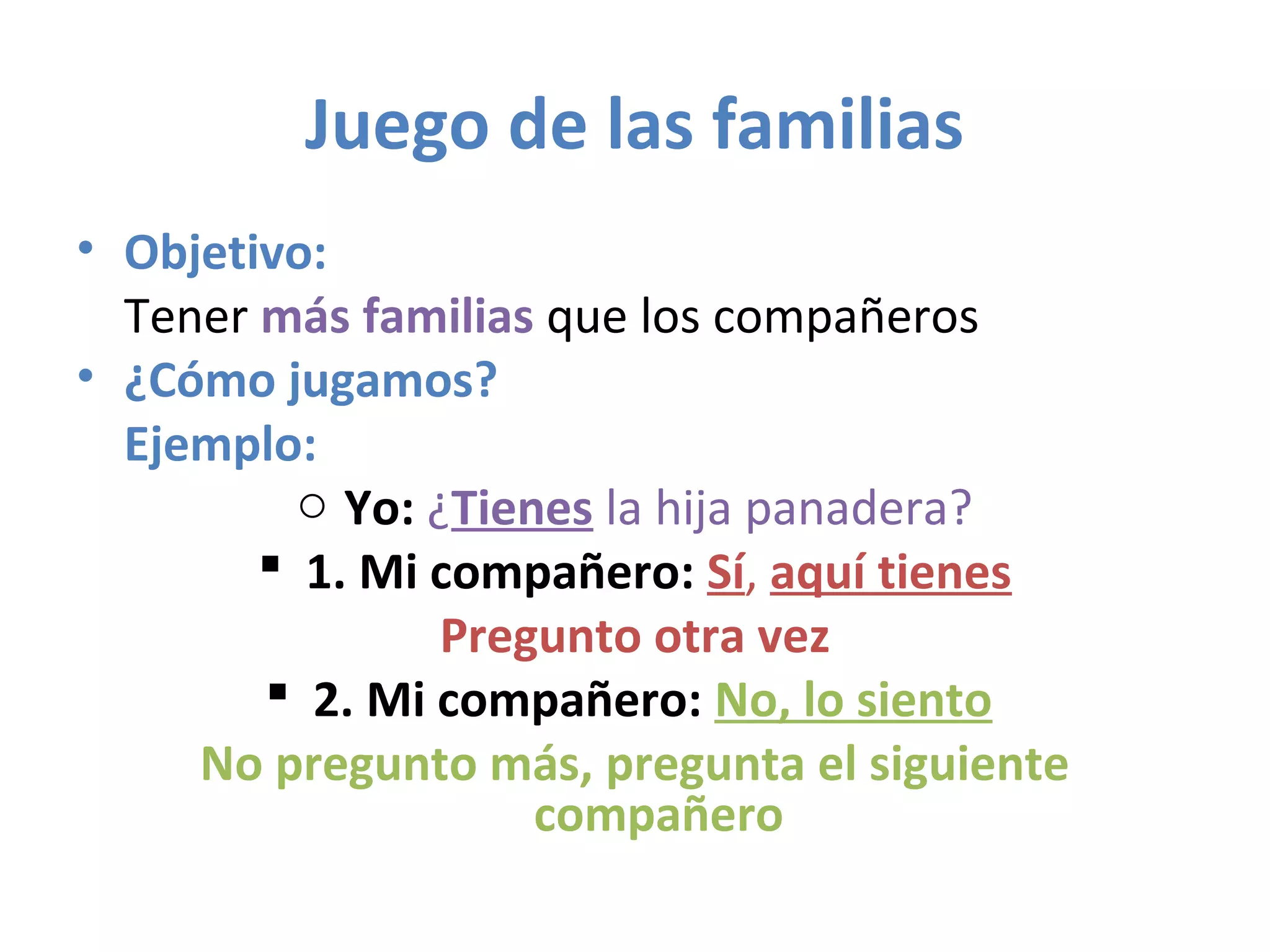 Juego de las familias

• Objetivo:
Tener más familias que los compañeros
• ¿Cómo jugamos?
Ejemplo:
○ Yo: ¿Tienes la hija panadera?
▪ 1. Mi compañero: Sí, aquí tienes
Pregunto otra vez
▪ 2. Mi compañero: No, lo siento
No pregunto más, pregunta el siguiente compañero